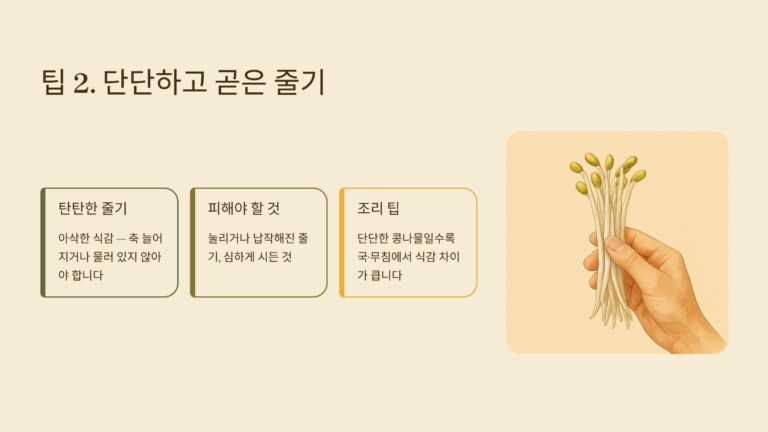 팁 2. 단단하고 곧은 줄기

탄탄한 줄기

아삭한 식감 — 축 늘어지거나 물러 있지 않아야 합니다

피해야 할 것

눌리거나 납작해진 줄기, 심하게 시든 것

조리 팁

단단한 콩나물일수록 국·무침에서 식감 차이가 큽니다